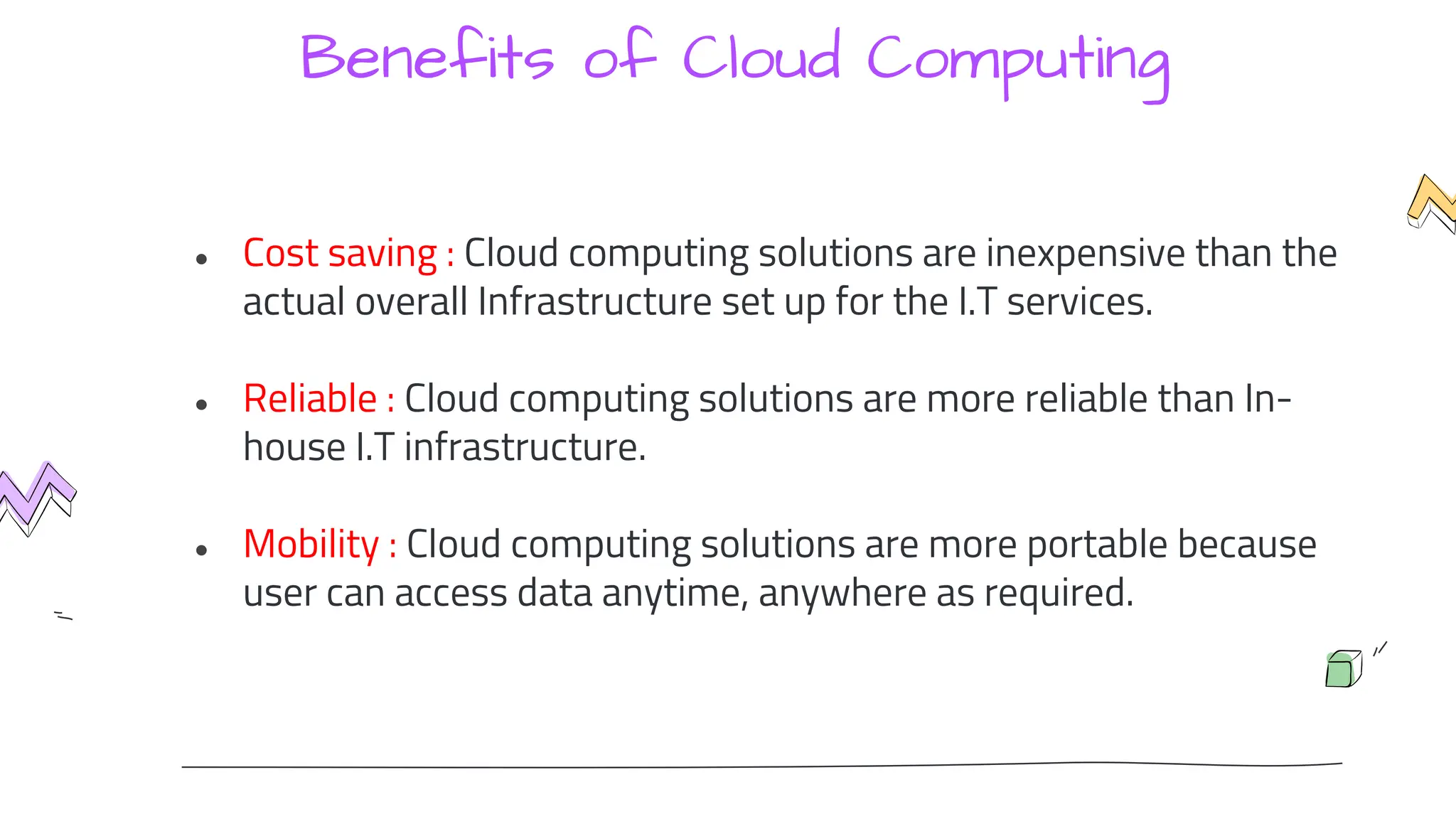 Benefits of Cloud Computing

• Cost saving : Cloud computing solutions are inexpensive than the actual overall Infrastructure set up for the I.T services.

• Reliable : Cloud computing solutions are more reliable than In-house I.T infrastructure.

• Mobility : Cloud computing solutions are more portable because user can access data anytime, anywhere as required.